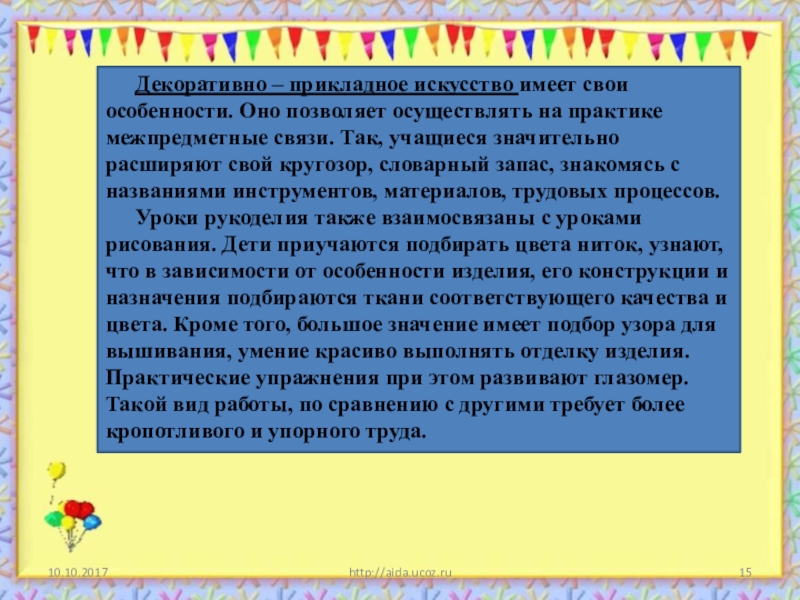 Декоративно – прикладное искусство имеет свои особенности. Оно позволяет осуществлять на практике межпредметные связи. Так, учащиеся значительно расширяют свой кругозор, словарный запас, знакомясь с названиями инструментов, материалов, трудовых процессов.

Уроки рукоделия также взаимосвязаны с уроками рисования. Дети приучаются подбирать цвета ниток, узнают, что в зависимости от особенности изделия, его конструкции и назначения подбираются ткани соответствующего качества и цвета. Кроме того, большое значение имеет подбор узора для вышивания, умение красиво выполнять отделку изделия. Практические упражнения при этом развивают глазомер. Такой вид работы, по сравнению с другими требует более кропотливого и упорного труда.

10.10.2017

http://aida.ucoz.ru

15